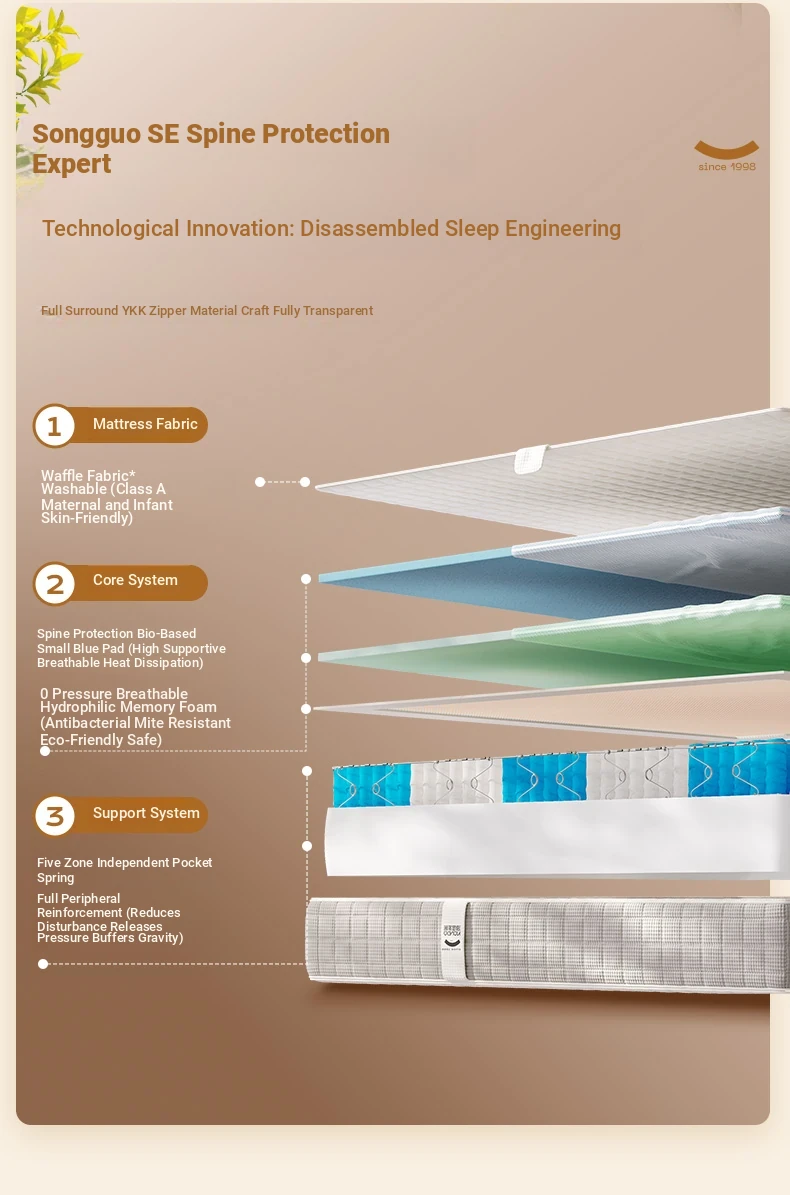 Songguo SE Spine Protection Expert

since 1998

Technological Innovation: Disassembled Sleep Engineering

Full Surround YKK Zipper Material Craft Fully Transparent

1 Mattress Fabric

Waffle Fabric* Washable (Class A Maternal and Infant Skin-Friendly)

2 Core System

Spine Protection Bio-Based Small Blue Pad (High Supportive Breathable Heat Dissipation)

0 Pressure Breathable Hydrophilic Memory Foam (Antibacterial Mite Resistant Eco-Friendly Safe)

3 Support System

Five Zone Independent Pocket Spring

Full Peripheral Reinforcement (Reduces Disturbance Releases Pressure Buffers Gravity)